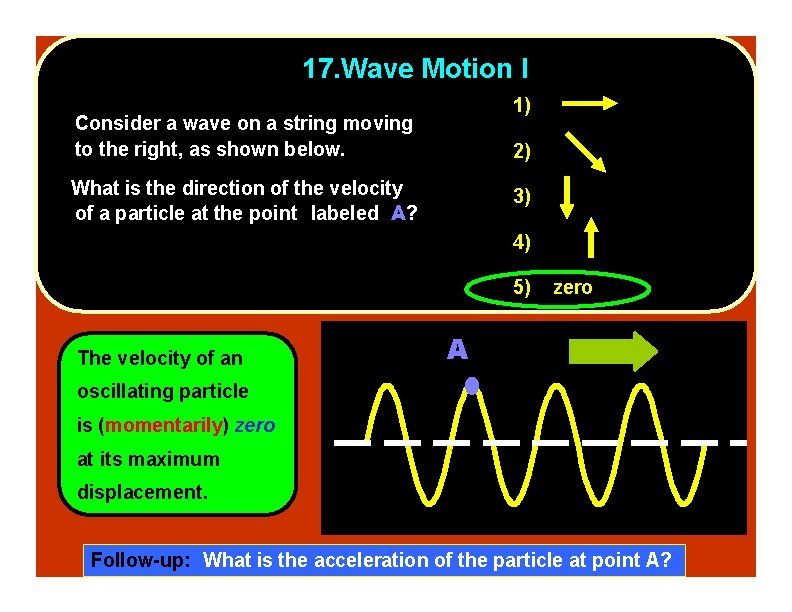 17.Wave Motion I

Consider a wave on a string moving to the right, as shown below.

What is the direction of the velocity of a particle at the point labeled A?

1)

2)

3)

4)

5) zero

The velocity of an oscillating particle is (momentarily) zero at its maximum displacement.

A

Follow-up: What is the acceleration of the particle at point A?